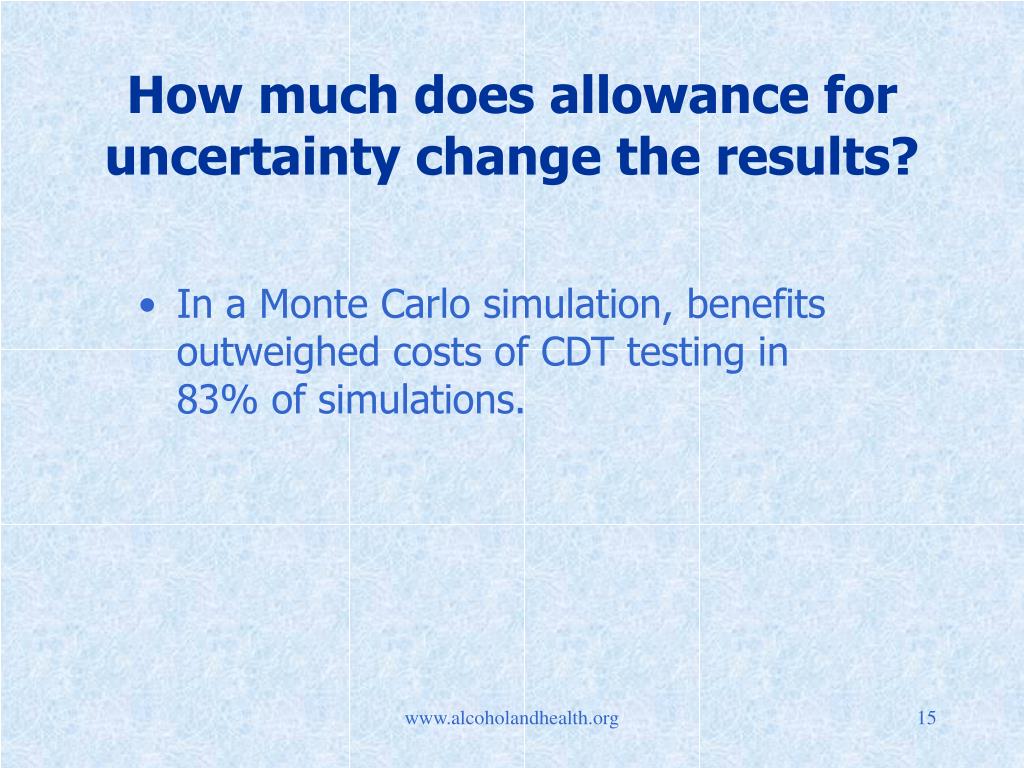 How much does allowance for uncertainty change the results?

• In a Monte Carlo simulation, benefits outweighed costs of CDT testing in 83% of simulations.

www.alcoholandhealth.org

15